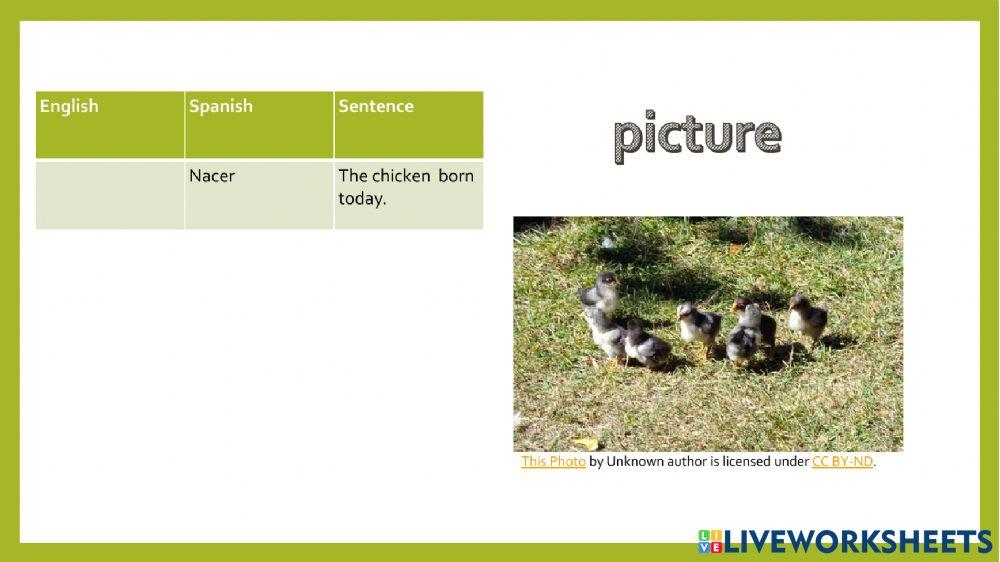 | English | Spanish | Sentence |
|---|---|---|
| | Nacer | The chicken born today. |

picture

This Photo by Unknown author is licensed under CC BY-ND.

LIVEWORKSHEETS